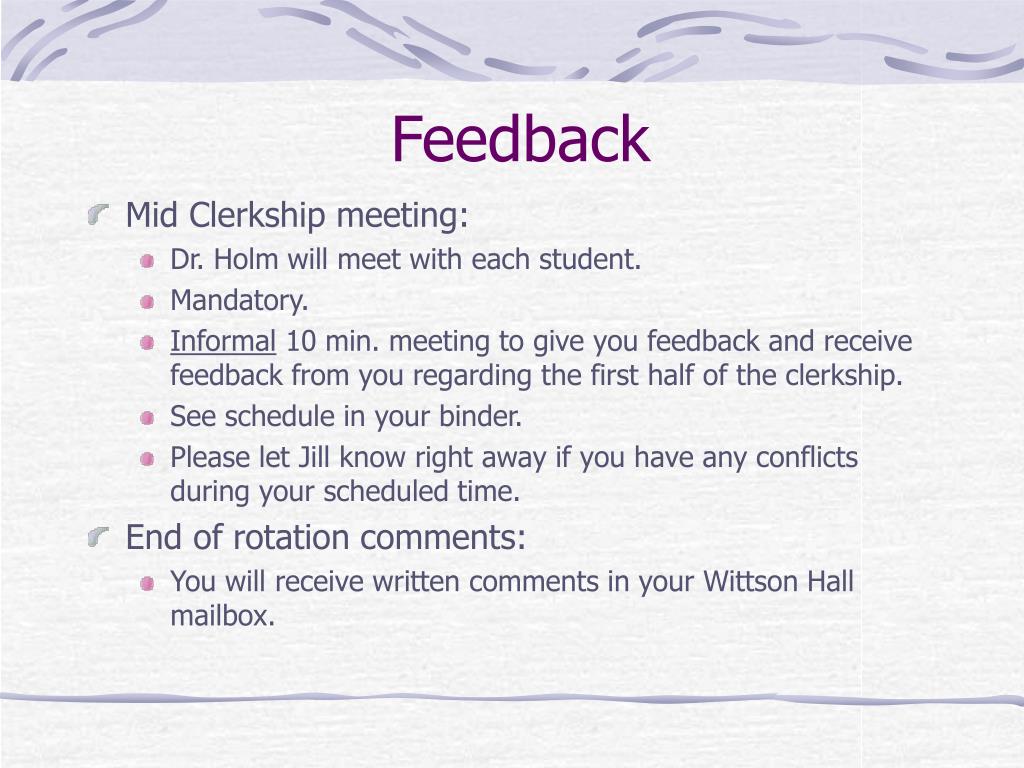 Feedback

Mid Clerkship meeting:

Dr. Holm will meet with each student.

Mandatory.

Informal 10 min. meeting to give you feedback and receive feedback from you regarding the first half of the clerkship.

See schedule in your binder.

Please let Jill know right away if you have any conflicts during your scheduled time.

End of rotation comments:

You will receive written comments in your Wittson Hall mailbox.